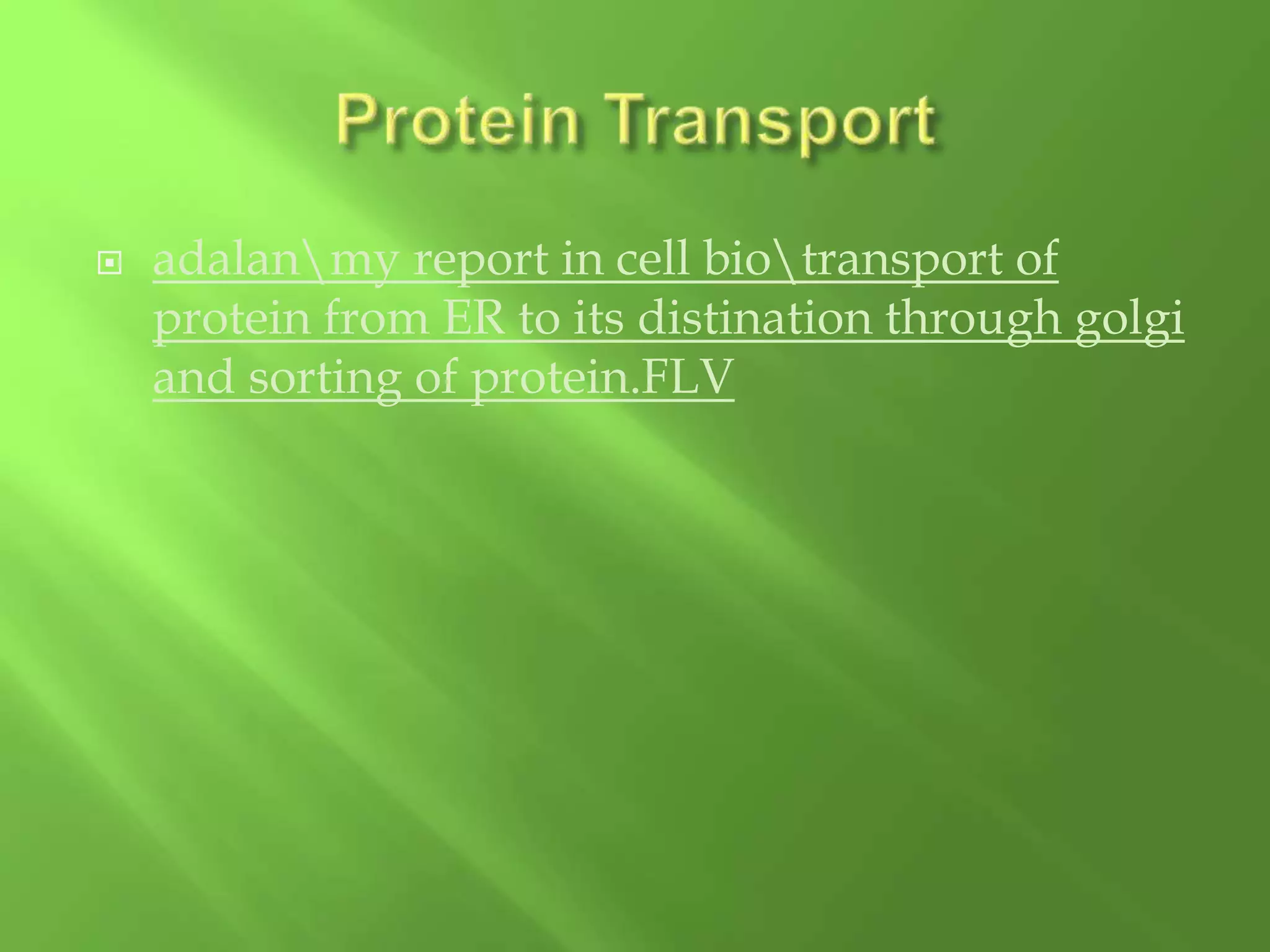 Protein Transport

adalan\my report in cell bio\transport of protein from ER to its distination through golgi and sorting of protein.FLV